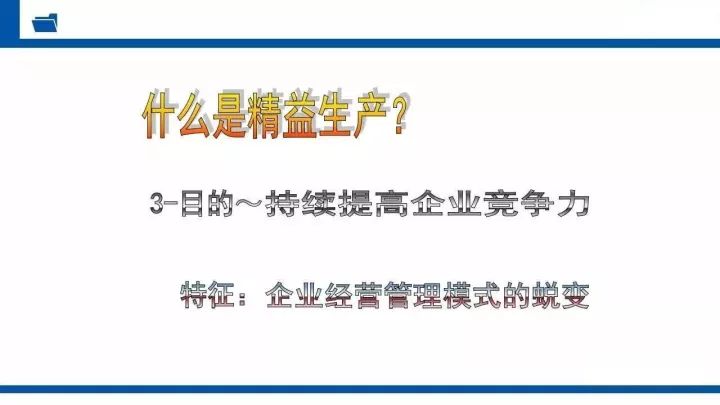 什么是精益生产？

3-目的～持续提高企业竞争力

特征：企业经营管理模式的蜕变